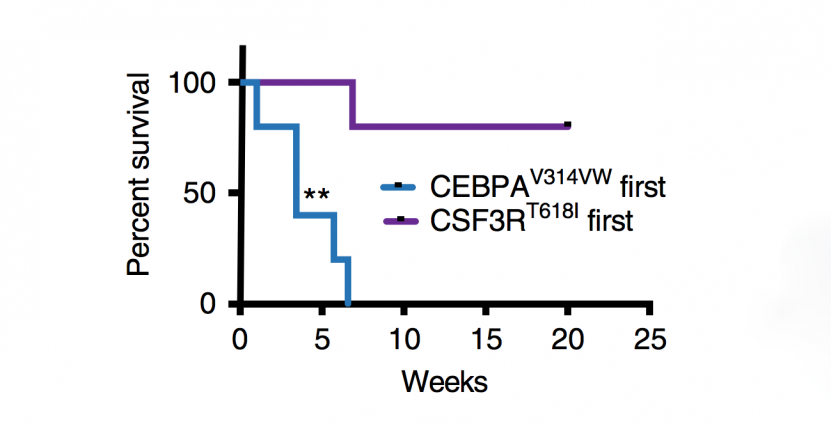 Percent survival

100

50

0

**

CEBPA$^{V314VW}$ first

CSF3R$^{T618I}$ first

0 5 10 15 20 25

Weeks